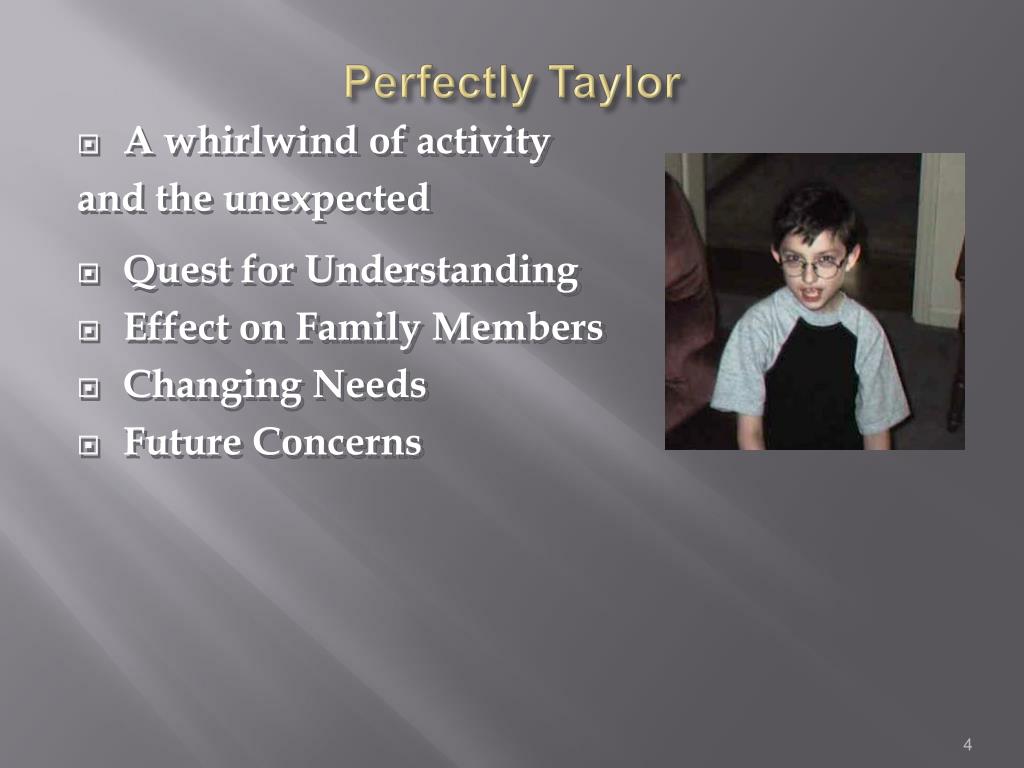 Perfectly Taylor

A whirlwind of activity and the unexpected

Quest for Understanding

Effect on Family Members

Changing Needs

Future Concerns

4